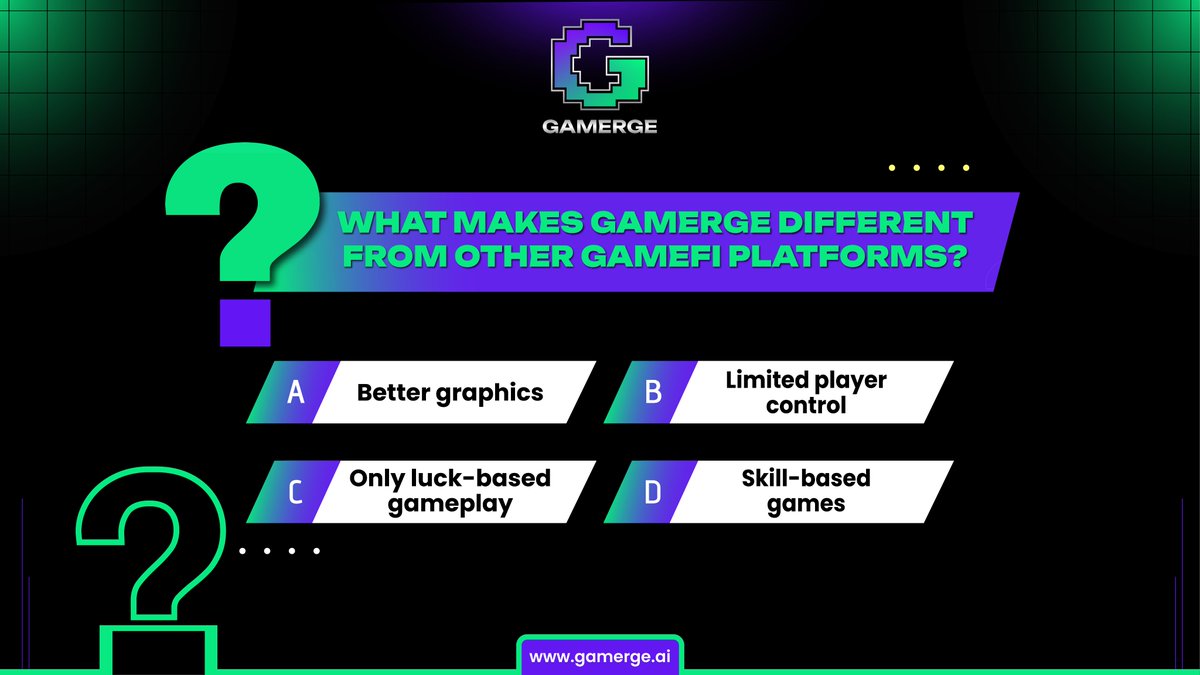 GAMERGE

WHAT MAKES GAMERGE DIFFERENT FROM OTHER GAMEFI PLATFORMS?

A Better graphics

B Limited player control

C Only luck-based gameplay

D Skill-based games

www.gamerge.ai